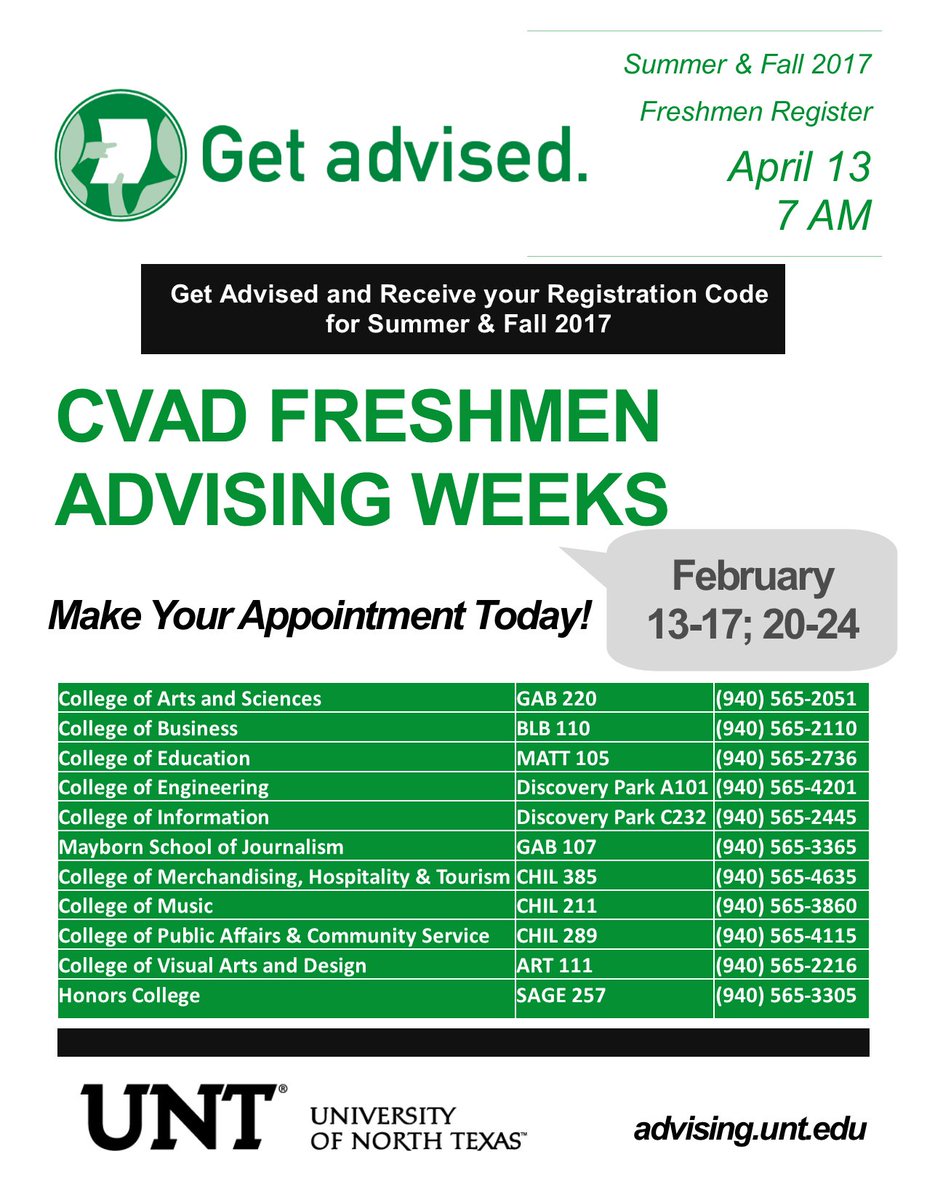 Get advised.

Summer & Fall 2017

Freshmen Register

April 13
7 AM

Get Advised and Receive your Registration Code for Summer & Fall 2017

CVAD FRESHMEN ADVISING WEEKS

Make Your Appointment Today!

February 13-17; 20-24

| | | |
|---|---|---|
| College of Arts and Sciences | GAB 220 | (940) 565-2051 |
| College of Business | BLB 110 | (940) 565-2110 |
| College of Education | MATT 105 | (940) 565-2736 |
| College of Engineering | Discovery Park A101 | (940) 565-4201 |
| College of Information | Discovery Park C232 | (940) 565-2445 |
| Mayborn School of Journalism | GAB 107 | (940) 565-3365 |
| College of Merchandising, Hospitality & Tourism | CHIL 385 | (940) 565-4635 |
| College of Music | CHIL 211 | (940) 565-3860 |
| College of Public Affairs & Community Service | CHIL 289 | (940) 565-4115 |
| College of Visual Arts and Design | ART 111 | (940) 565-2216 |
| Honors College | SAGE 257 | (940) 565-3305 |

UNT® UNIVERSITY OF NORTH TEXAS™

advising.unt.edu